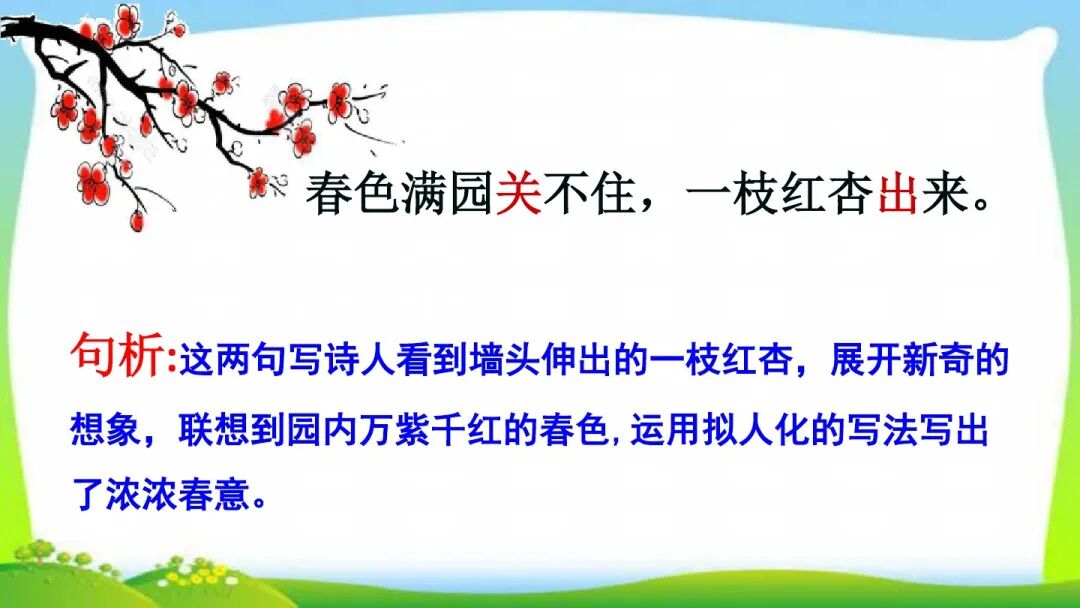 春色满园关不住，一枝红杏出来。

句析:这两句写诗人看到墙头伸出的一枝红杏，展开新奇的想象，联想到园内万紫千红的春色,运用拟人化的写法写出了浓浓春意。